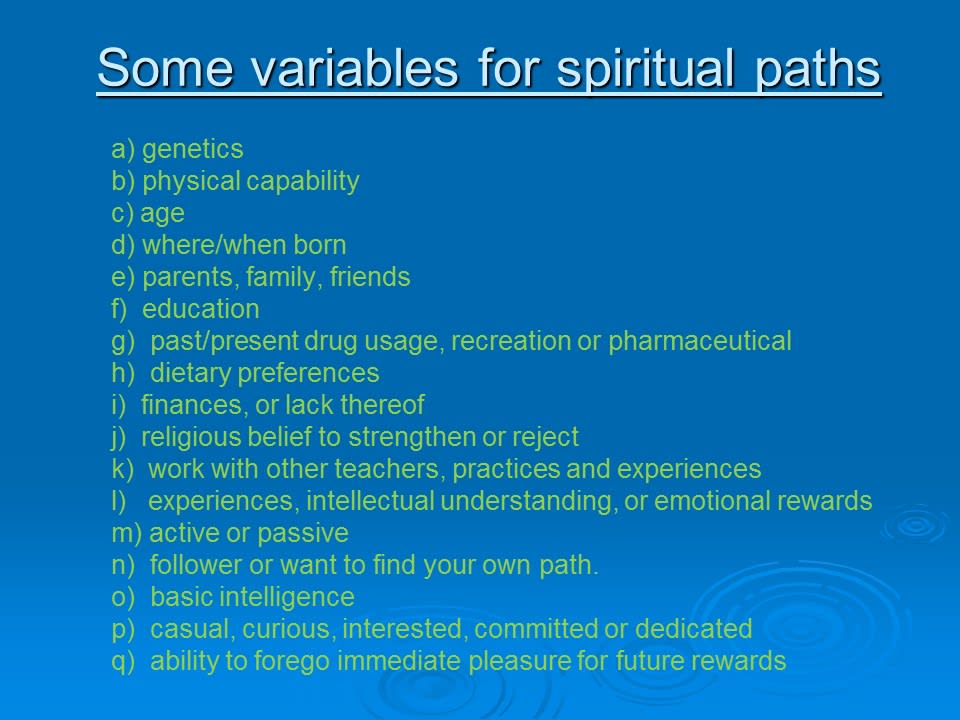 Some variables for spiritual paths

a) genetics
b) physical capability
c) age
d) where/when born
e) parents, family, friends
f) education
g) past/present drug usage, recreation or pharmaceutical
h) dietary preferences
i) finances, or lack thereof
j) religious belief to strengthen or reject
k) work with other teachers, practices and experiences
l) experiences, intellectual understanding, or emotional rewards
m) active or passive
n) follower or want to find your own path.
o) basic intelligence
p) casual, curious, interested, committed or dedicated
q) ability to forego immediate pleasure for future rewards